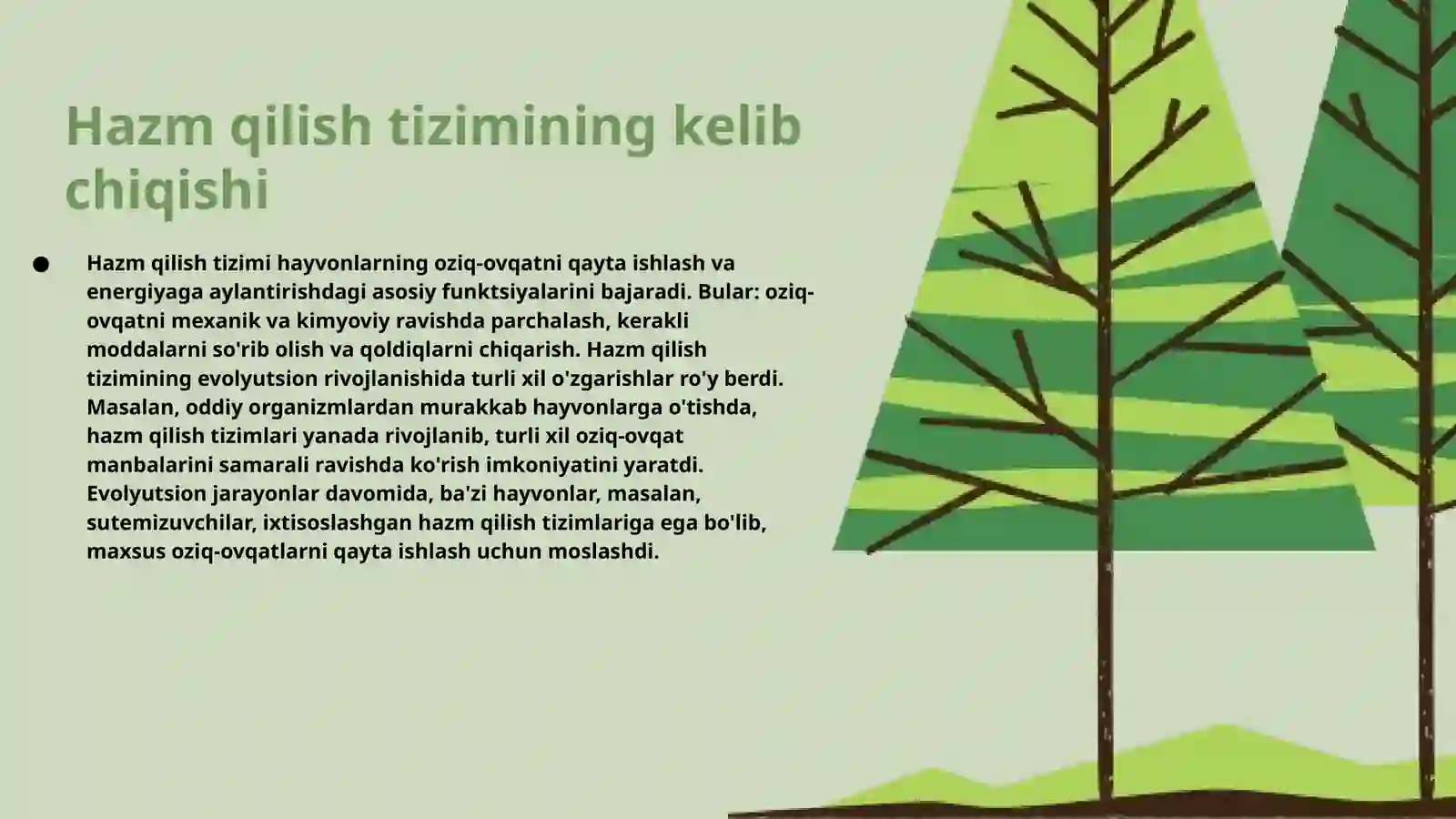 Hazm qilish tizimining kelib chiqishi

● Hazm qilish tizimi hayvonlarning oziq-ovqatni qayta ishlash va energiyaga aylantirishdagi asosiy funktsiyalarini bajaradi. Bular: oziq-ovqatni mexanik va kimyoviy ravishda parchalash, kerakli moddalarni so'rib olish va qoldiqlarni chiqarish. Hazm qilish tizimining evolyutsion rivojlanishida turli xil o'zgarishlar ro'y berdi. Masalan, oddiy organizmlardan murakkab hayvonlarga o'tishda, hazm qilish tizimlari yanada rivojlanib, turli xil oziq-ovqat manbalarini samarali ravishda ko'rish imkoniyatini yaratdi. Evolyutsion jarayonlar davomida, ba'zi hayvonlar, masalan, sutemizuvchilar, ixtisoslashgan hazm qilish tizimlariga ega bo'lib, maxsus oziq-ovqatlarni qayta ishlash uchun moslashdi.